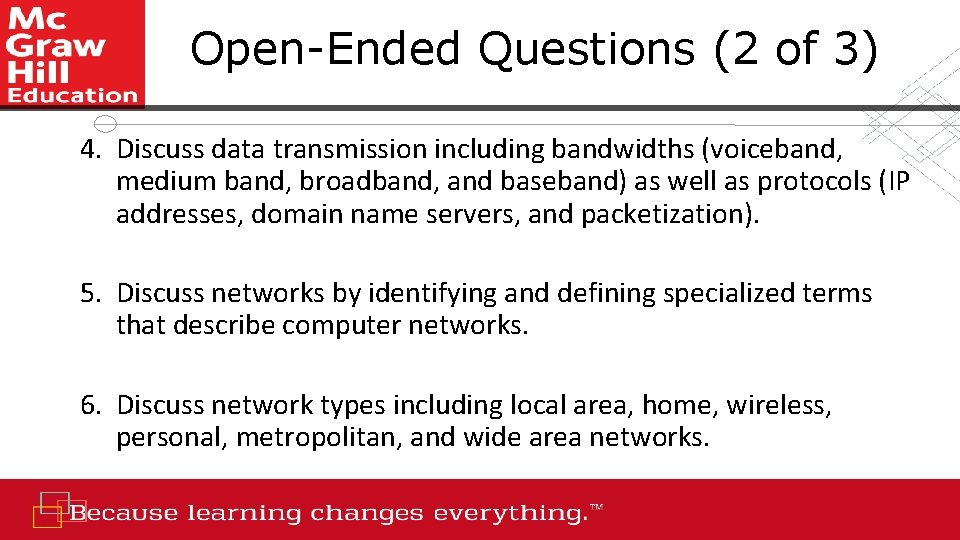 Mc Graw Hill Education

Open-Ended Questions (2 of 3)

4. Discuss data transmission including bandwidths (voiceband, medium band, broadband, and baseband) as well as protocols (IP addresses, domain name servers, and packetization).

5. Discuss networks by identifying and defining specialized terms that describe computer networks.

6. Discuss network types including local area, home, wireless, personal, metropolitan, and wide area networks.

Because learning changes everything.™